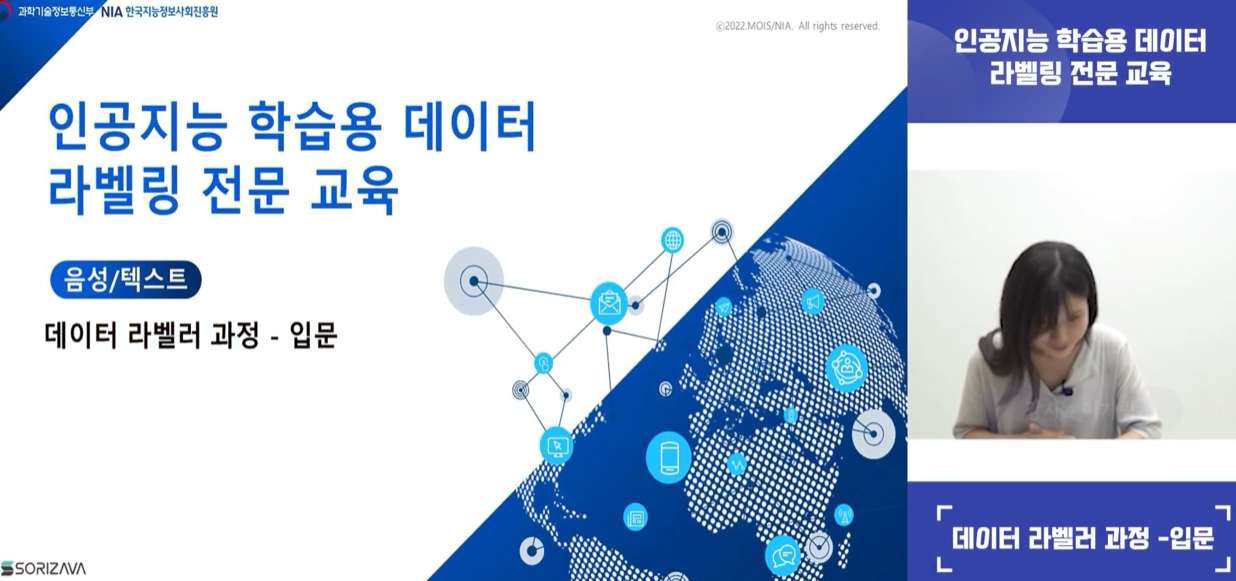 과학기술정보통신부 NIA 한국지능정보사회진흥원

ⓒ2022.MOIS/NIA. All rights reserved.

인공지능 학습용 데이터 라벨링 전문 교육

음성/텍스트

데이터 라벨러 과정 - 입문

SORIZAVA

인공지능 학습용 데이터 라벨링 전문 교육

데이터 라벨러 과정 -입문